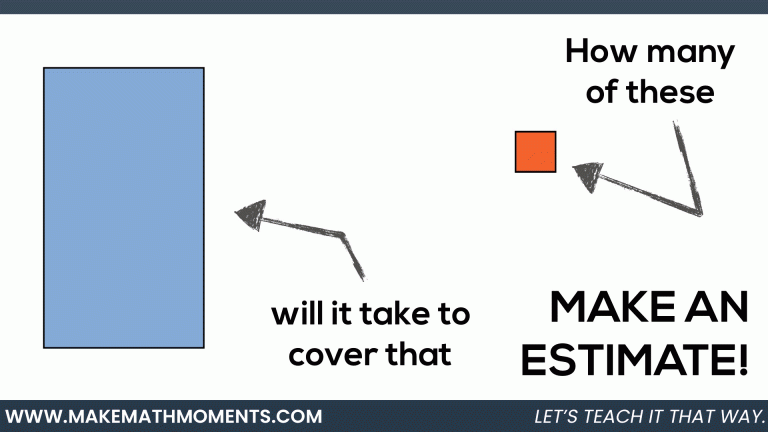 How many of these

will it take to cover that

MAKE AN ESTIMATE!

WWW.MAKEMATHMOMENTS.COM

LET'S TEACH IT THAT WAY.